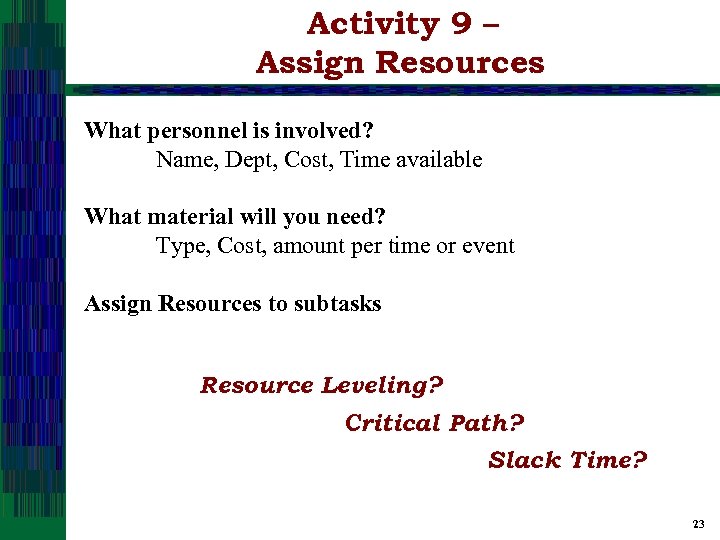 Activity 9 –
Assign Resources

What personnel is involved?
Name, Dept, Cost, Time available

What material will you need?
Type, Cost, amount per time or event

Assign Resources to subtasks

Resource Leveling?
Critical Path?
Slack Time?

23